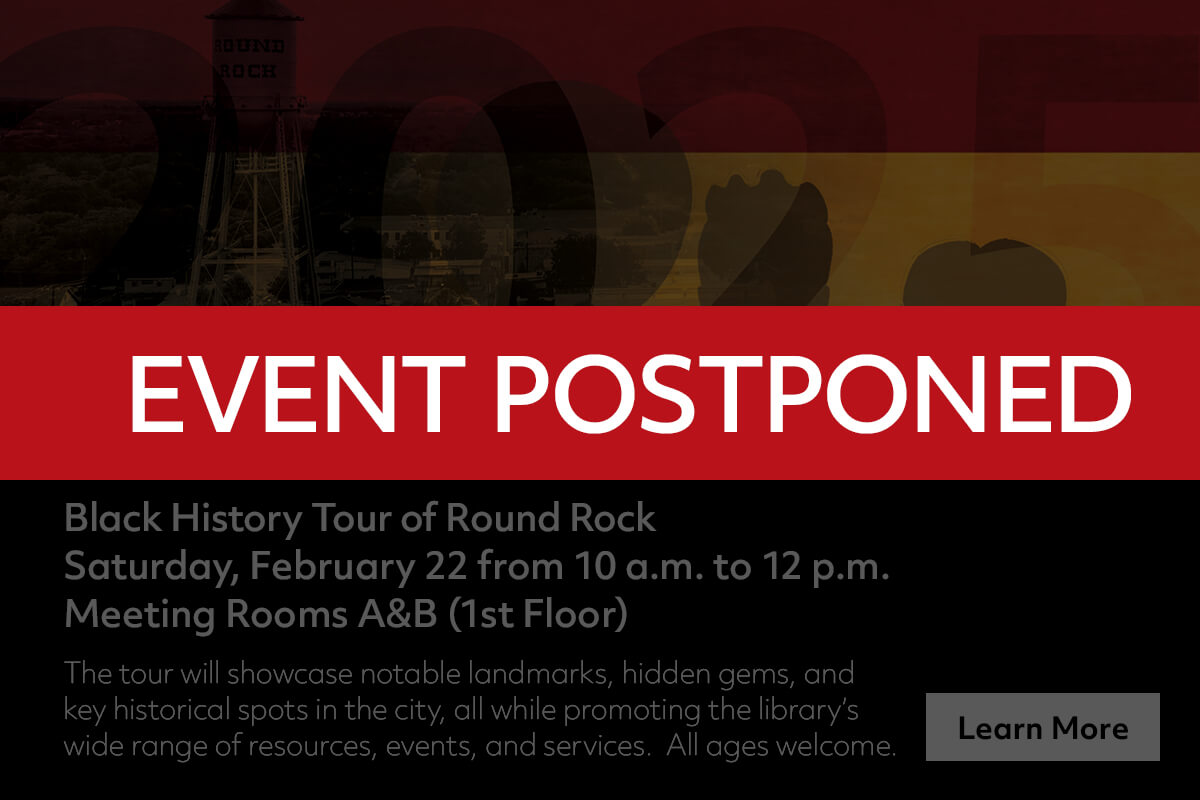 ROUND ROCK

2025

EVENT POSTPONED

Black History Tour of Round Rock
Saturday, February 22 from 10 a.m. to 12 p.m.
Meeting Rooms A&B (1st Floor)

The tour will showcase notable landmarks, hidden gems, and key historical spots in the city, all while promoting the library's wide range of resources, events, and services. All ages welcome.

Learn More